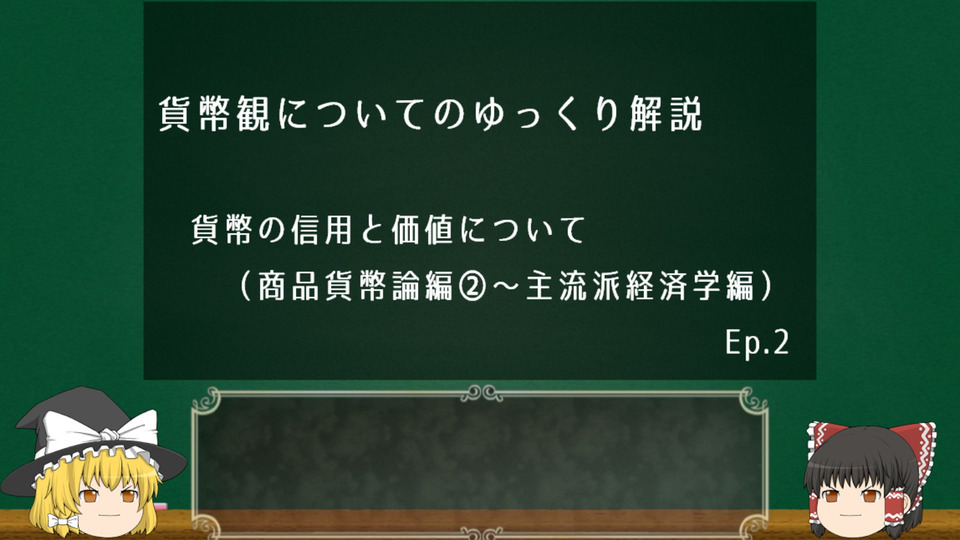 貨幣観についてのゆっくり解説

貨幣の信用と価値について

（商品貨幣論編②～主流派経済学編）

Ep.2